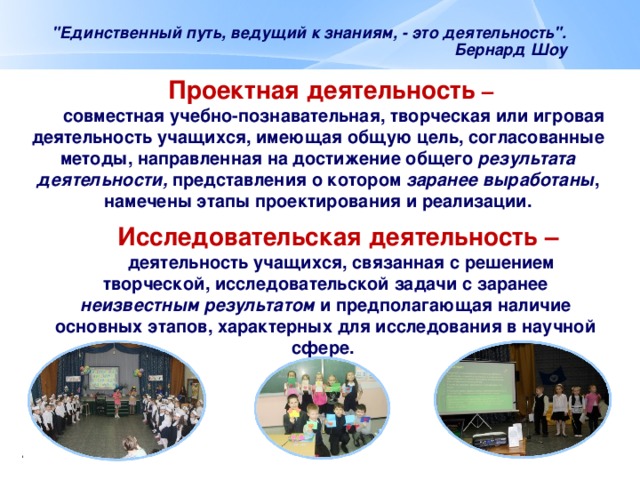 "Единственный путь, ведущий к знаниям, - это деятельность".
Бернард Шоу

Проектная деятельность –
совместная учебно-познавательная, творческая или игровая деятельность учащихся, имеющая общую цель, согласованные методы, направленная на достижение общего результата деятельности, представления о котором заранее выработаны, намечены этапы проектирования и реализации.

Исследовательская деятельность –
деятельность учащихся, связанная с решением творческой, исследовательской задачи с заранее неизвестным результатом и предполагающая наличие основных этапов, характерных для исследования в научной сфере.